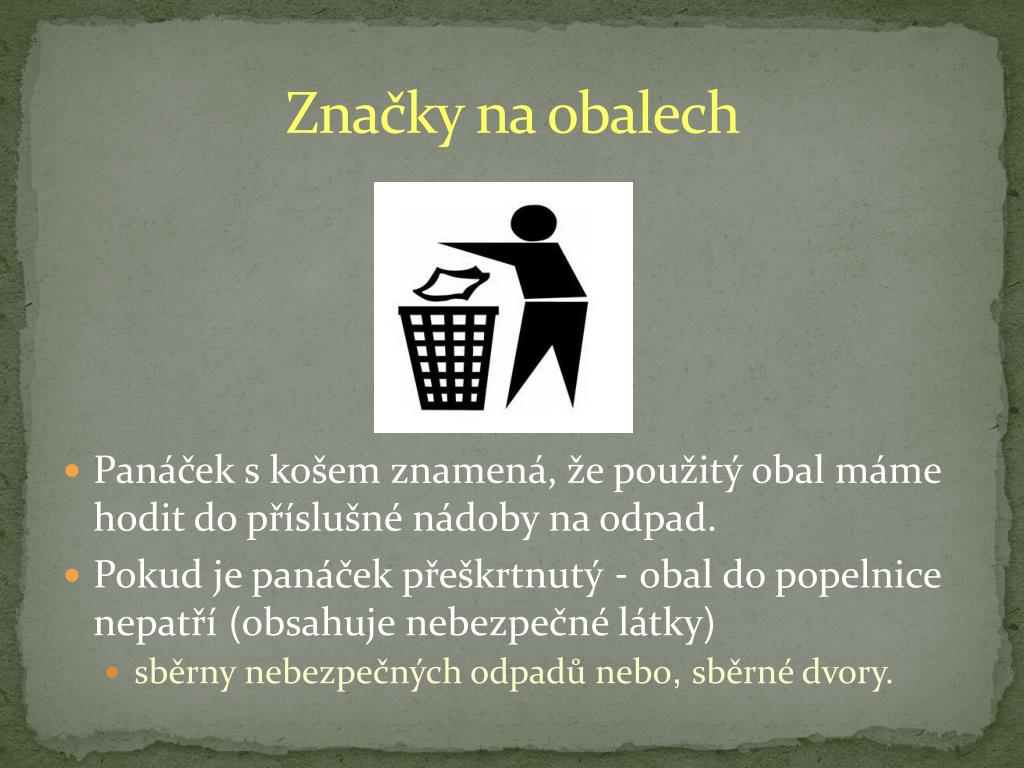 Značky na obalech

- Panáček s košem znamená, že použitý obal máme hodit do příslušné nádoby na odpad.
- Pokud je panáček přeškrtnutý - obal do popelnice nepatří (obsahuje nebezpečné látky)
  - sběrny nebezpečných odpadů nebo, sběrné dvory.